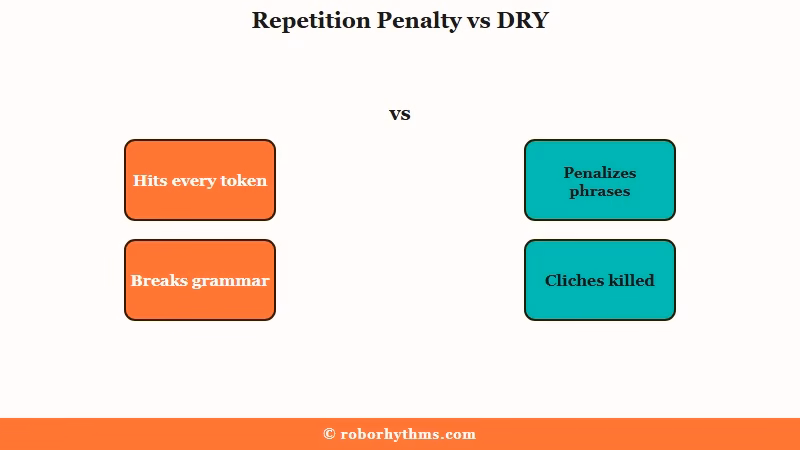 Repetition Penalty vs DRY

vs

Hits every token

Breaks grammar

Penalizes phrases

Cliches killed

© roborhythms.com